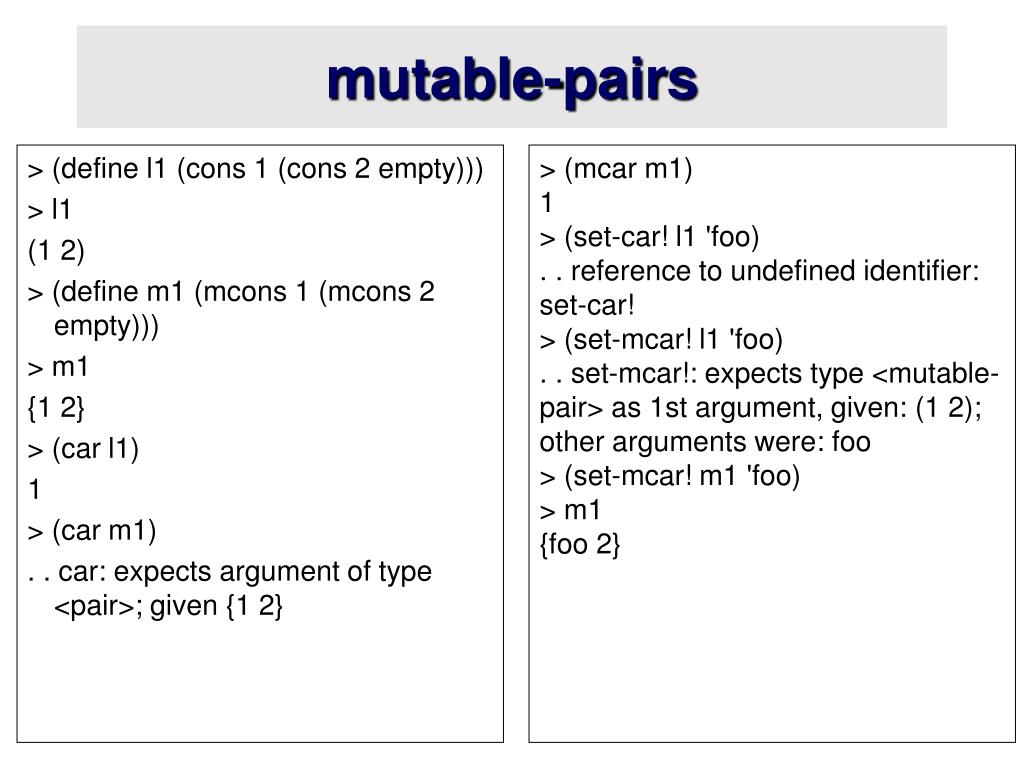 mutable-pairs

> (define l1 (cons 1 (cons 2 empty)))

> l1

(1 2)

> (define m1 (mcons 1 (mcons 2 empty)))

> m1

{1 2}

> (car l1)

1

> (car m1)

. . car: expects argument of type <pair>; given {1 2}

> (mcar m1)
1
> (set-car! l1 'foo)
. . reference to undefined identifier: set-car!
> (set-mcar! l1 'foo)
. . set-mcar!: expects type <mutable-pair> as 1st argument, given: (1 2); other arguments were: foo
> (set-mcar! m1 'foo)
> m1
{foo 2}